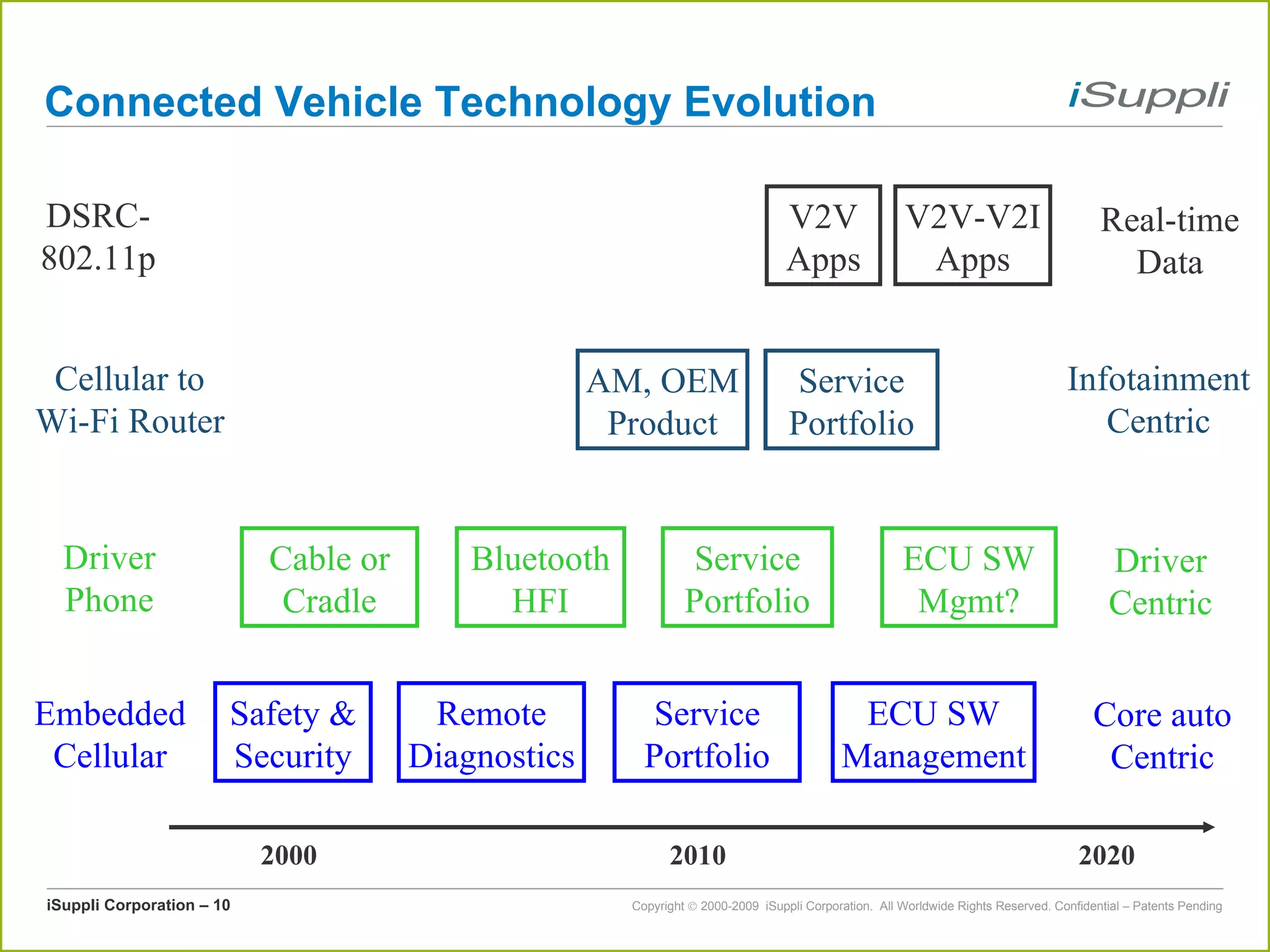 Connected Vehicle Technology Evolution

iSuppli

DSRC-802.11p

V2V Apps

V2V-V2I Apps

Real-time Data

Cellular to Wi-Fi Router

AM, OEM Product

Service Portfolio

Infotainment Centric

Driver Phone

Cable or Cradle

Bluetooth HFI

Service Portfolio

ECU SW Mgmt?

Driver Centric

Embedded Cellular

Safety & Security

Remote Diagnostics

Service Portfolio

ECU SW Management

Core auto Centric

2000

2010

2020

iSuppli Corporation – 10

Copyright © 2000-2009 iSuppli Corporation. All Worldwide Rights Reserved. Confidential – Patents Pending